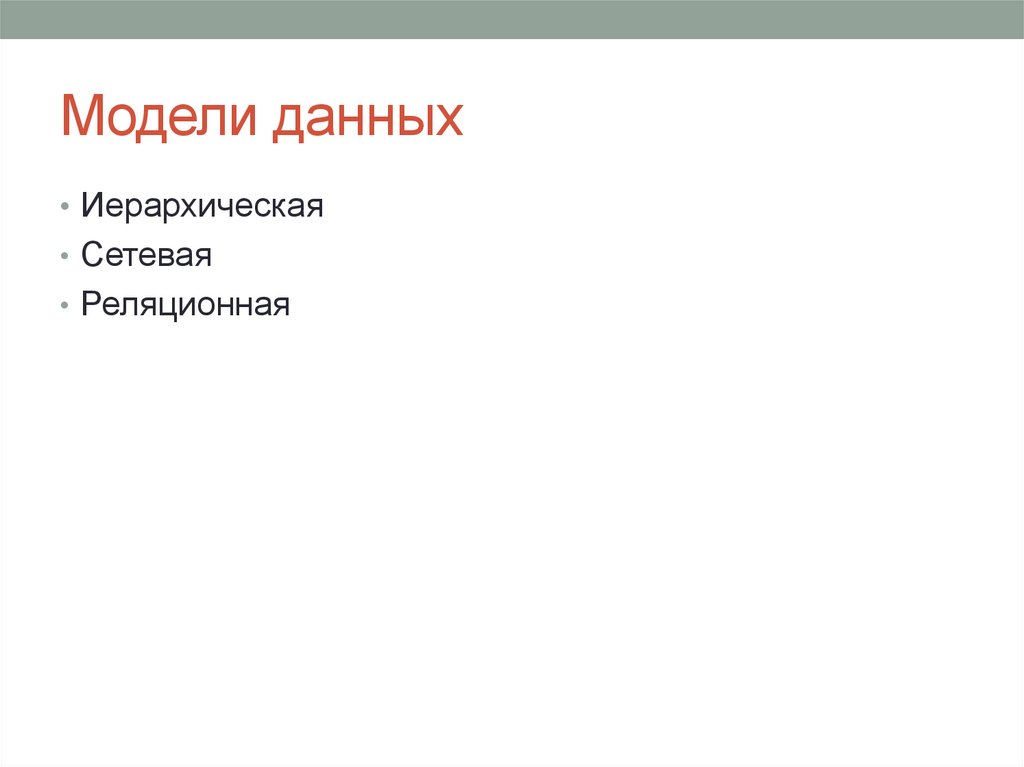 Модели данных

• Иерархическая
• Сетевая
• Реляционная